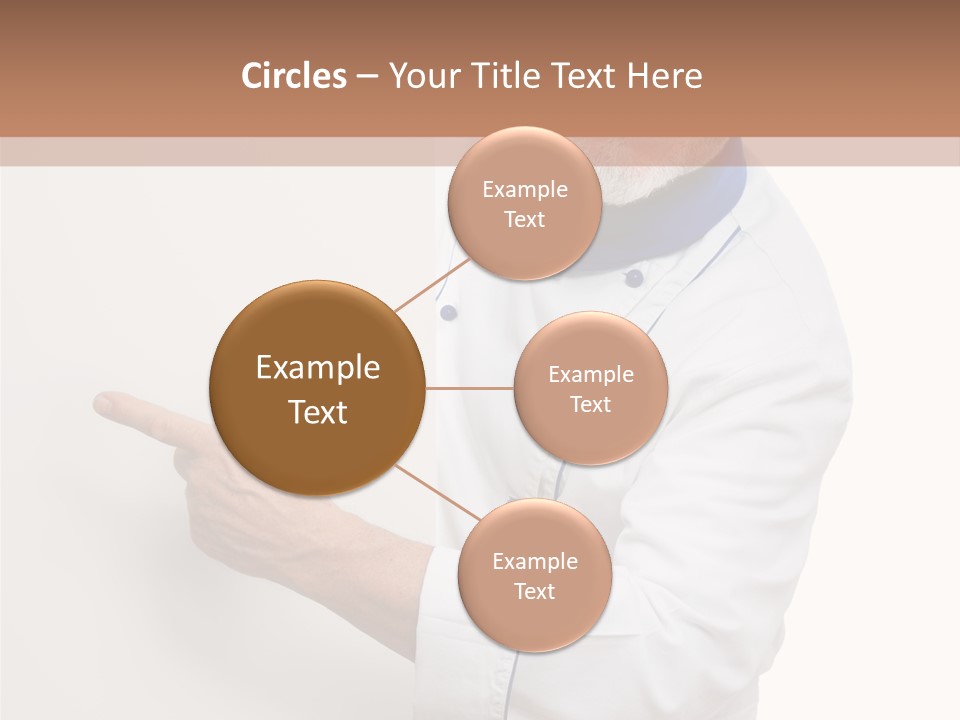 Circles – Your Title Text Here

Example Text

Example Text

Example Text

Example Text